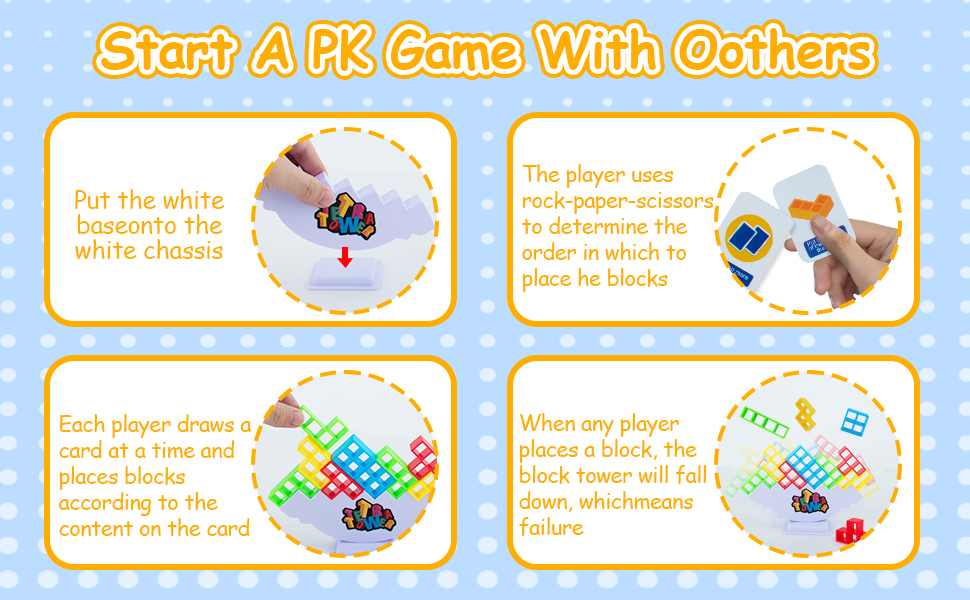 Start A PK Game With Oothers

Put the white baseonto the white chassis

TETRA TOWER

The player uses rock-paper-scissors to determine the order in which to place he blocks

Each player draws a card at a time and places blocks according to the content on the card

TETRA TOWER

When any player places a block, the block tower will fall down, whichmeans failure

TETRA TOWER